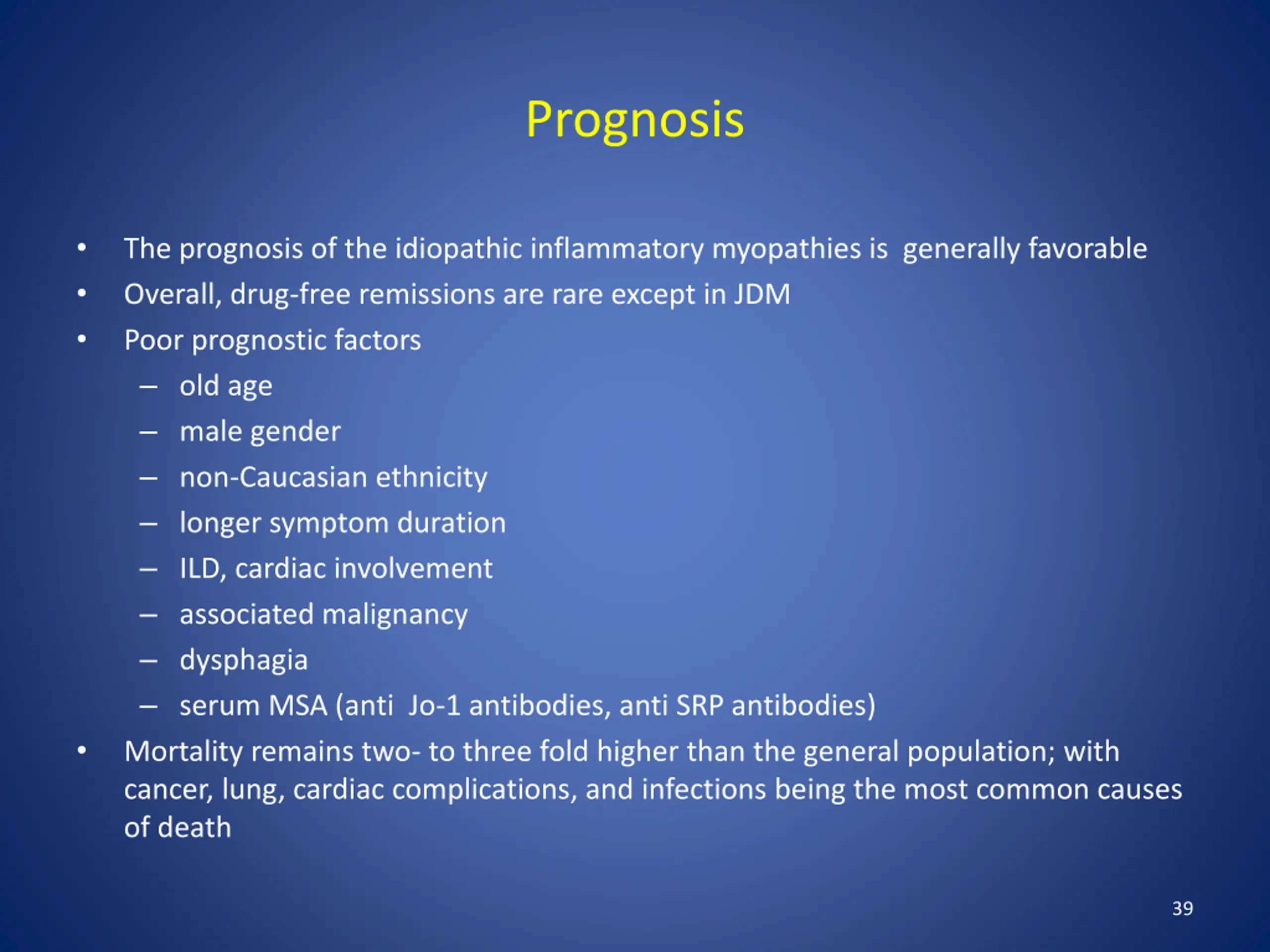 Prognosis

• The prognosis of the idiopathic inflammatory myopathies is generally favorable
• Overall, drug-free remissions are rare except in JDM
• Poor prognostic factors
– old age
– male gender
– non-Caucasian ethnicity
– longer symptom duration
– ILD, cardiac involvement
– associated malignancy
– dysphagia
– serum MSA (anti Jo-1 antibodies, anti SRP antibodies)
• Mortality remains two- to three fold higher than the general population; with cancer, lung, cardiac complications, and infections being the most common causes of death

39